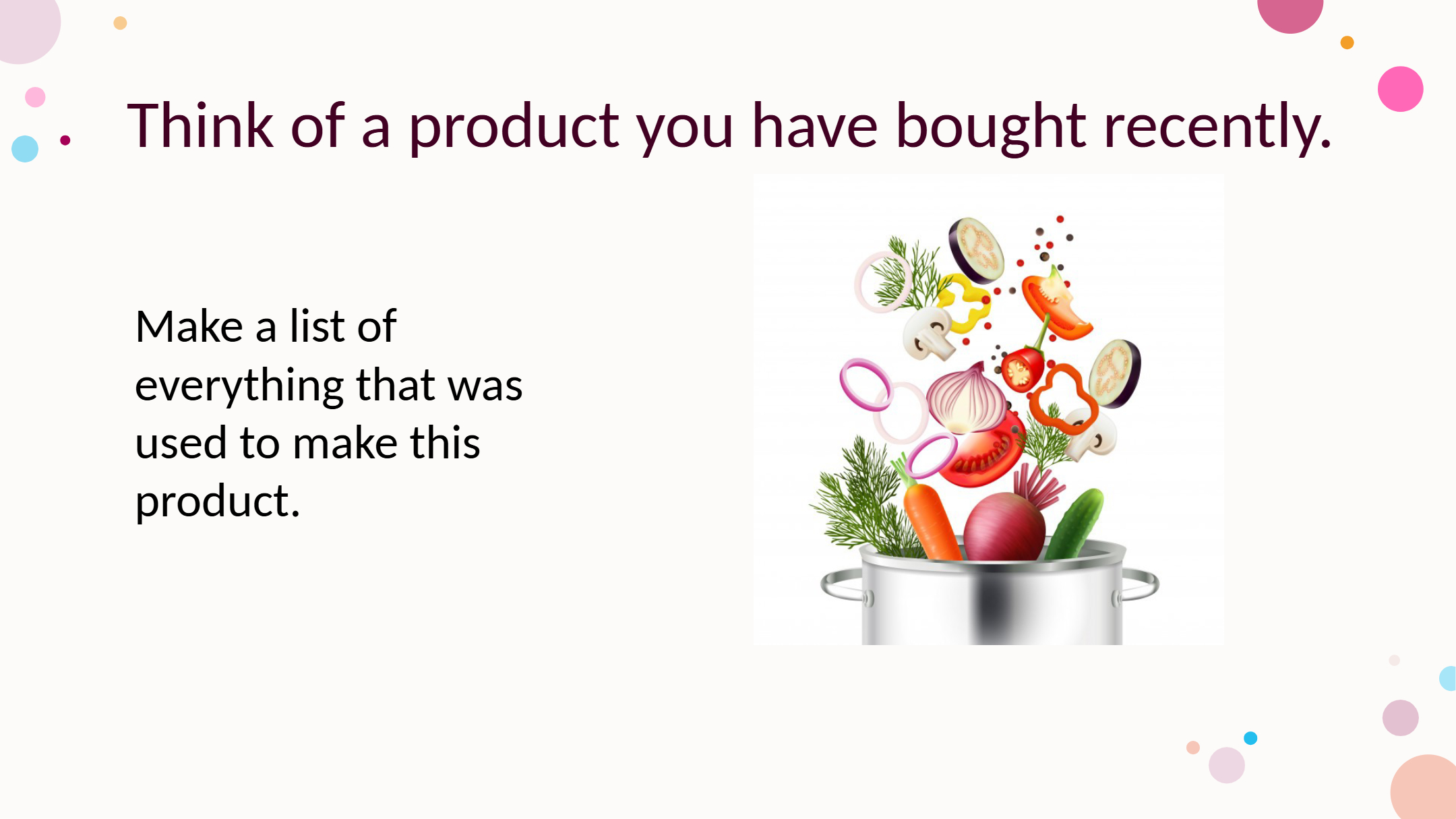 Think of a product you have bought recently.

Make a list of everything that was used to make this product.